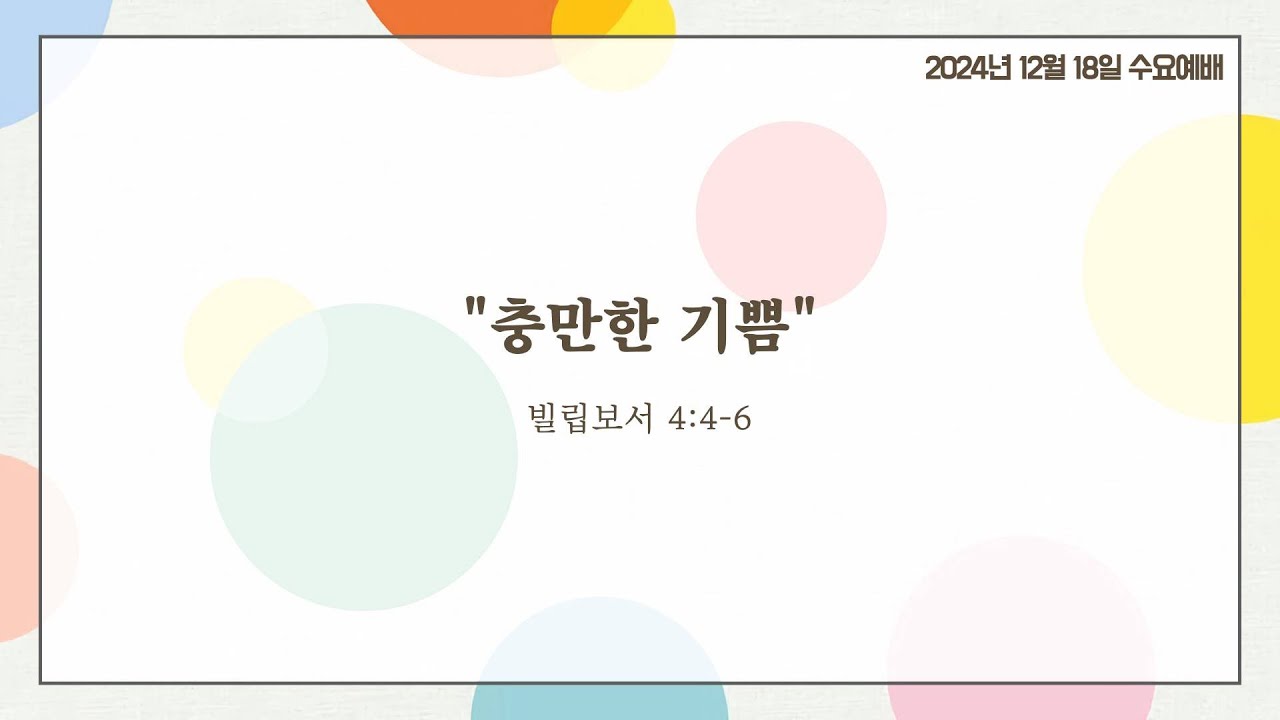 2024년 12월 18일 수요예배

"충만한 기쁨"

빌립보서 4:4-6